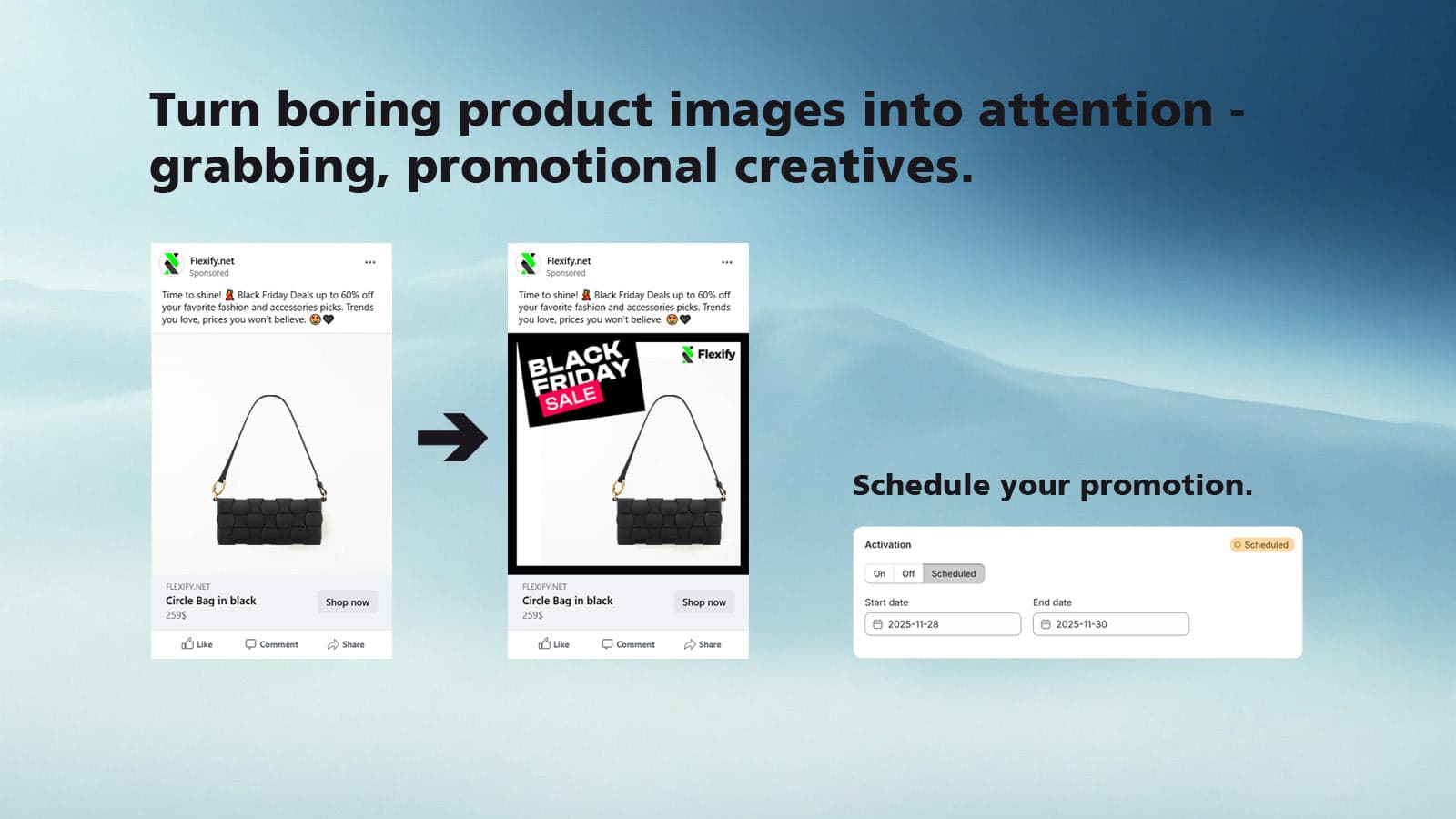 Turn boring product images into attention - grabbing, promotional creatives.

Flexify.net
Sponsored
...

Time to shine! 💃 Black Friday Deals up to 60% off your favorite fashion and accessories picks. Trends you love, prices you won't believe. 😍🖤

FLEXIFY.NET
Circle Bag in black
259$
Shop now

Like Comment Share

Flexify.net
Sponsored
...

Time to shine! 💃 Black Friday Deals up to 60% off your favorite fashion and accessories picks. Trends you love, prices you won't believe. 😍🖤

BLACK FRIDAY SALE

Flexify

FLEXIFY.NET
Circle Bag in black
259$
Shop now

Like Comment Share

Schedule your promotion.

Activation
Scheduled
On Off Scheduled
Start date
2025-11-28
End date
2025-11-30